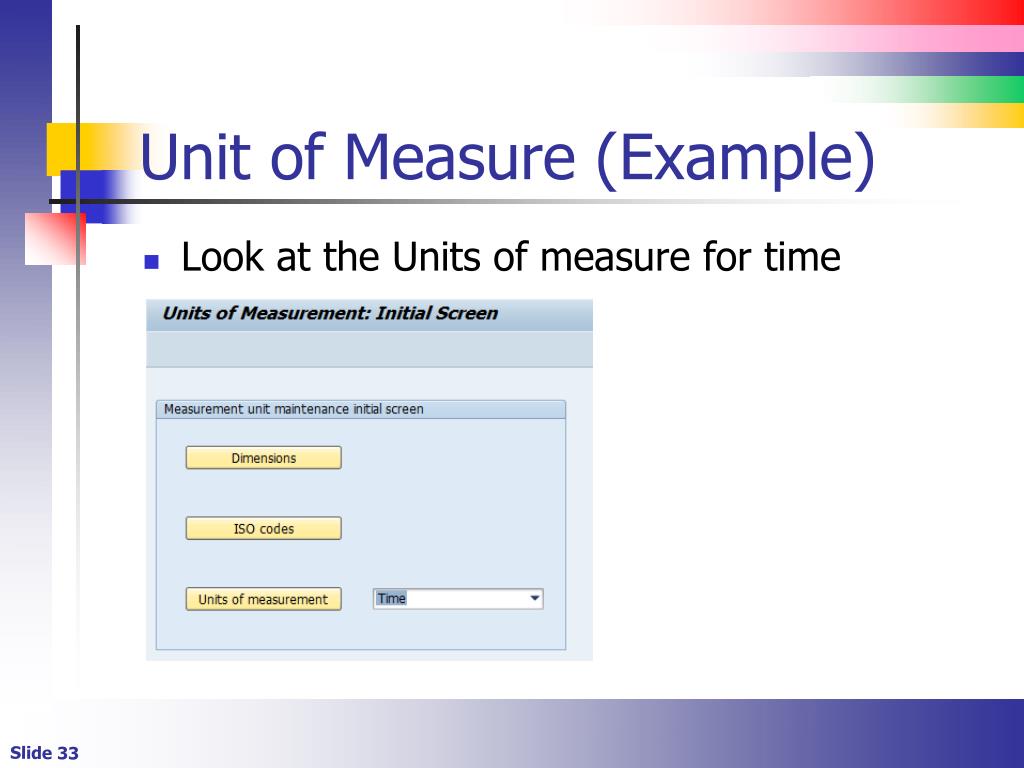 Unit of Measure (Example)

Look at the Units of measure for time

Units of Measurement: Initial Screen

Measurement unit maintenance initial screen

Dimensions

ISO codes

Units of measurement

Time

Slide 33